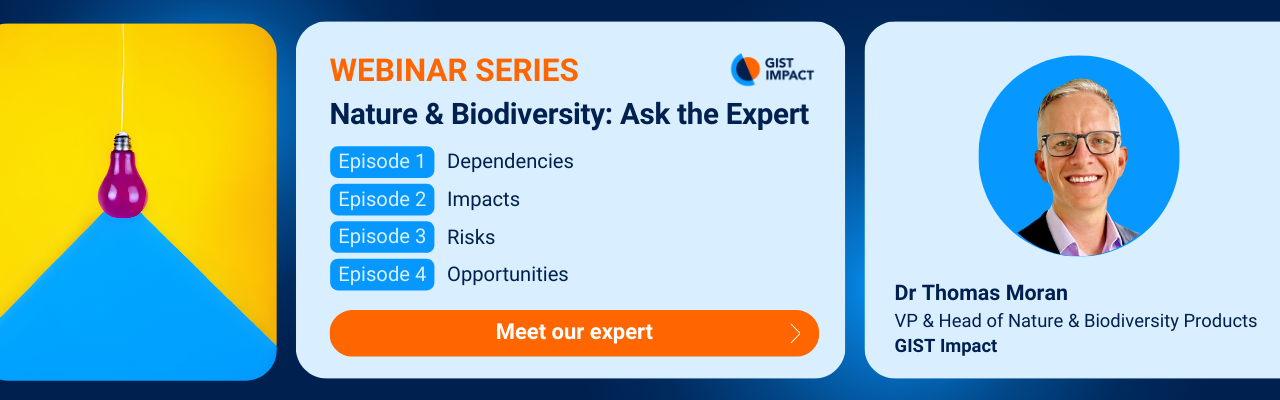 WEBINAR SERIES

GIST IMPACT

Nature & Biodiversity: Ask the Expert

Episode 1 Dependencies

Episode 2 Impacts

Episode 3 Risks

Episode 4 Opportunities

Meet our expert

Dr Thomas Moran

VP & Head of Nature & Biodiversity Products

GIST Impact